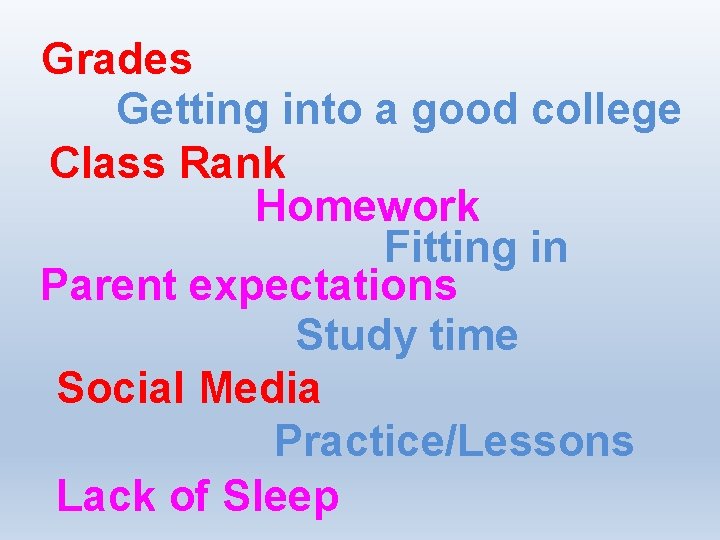 Grades

Getting into a good college

Class Rank

Homework

Fitting in

Parent expectations

Study time

Social Media

Practice/Lessons

Lack of Sleep